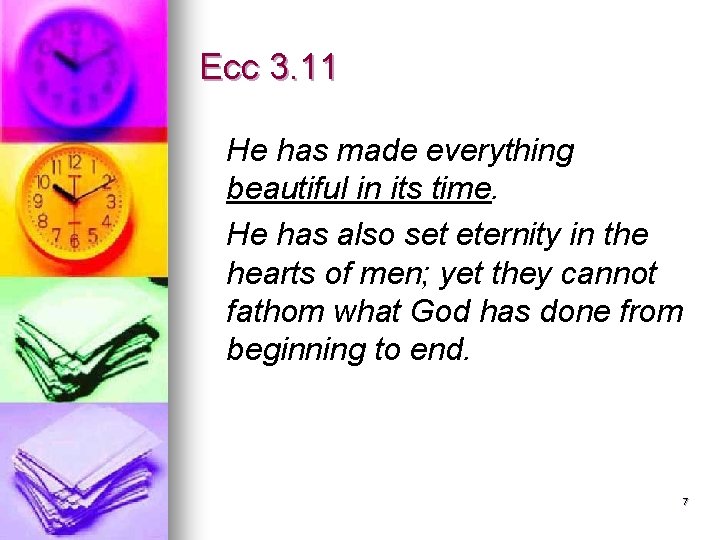 Ecc 3.11

He has made everything beautiful in its time.

He has also set eternity in the hearts of men; yet they cannot fathom what God has done from beginning to end.

7